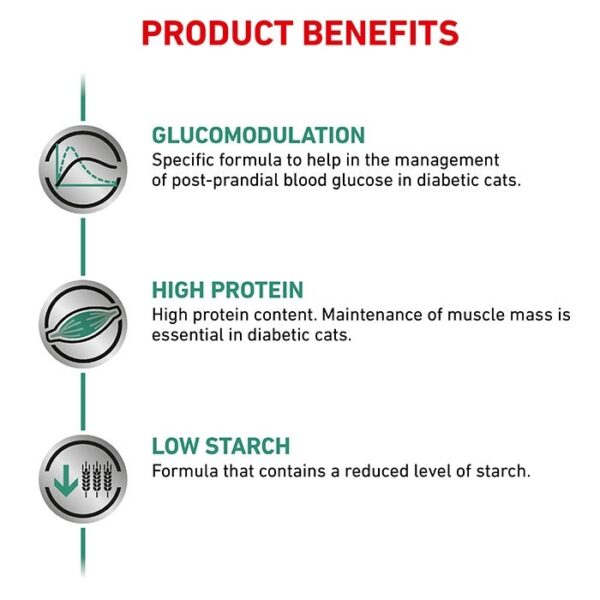 PRODUCT BENEFITS

GLUCOMODULATION
Specific formula to help in the management of post-prandial blood glucose in diabetic cats.

HIGH PROTEIN
High protein content. Maintenance of muscle mass is essential in diabetic cats.

LOW STARCH
Formula that contains a reduced level of starch.